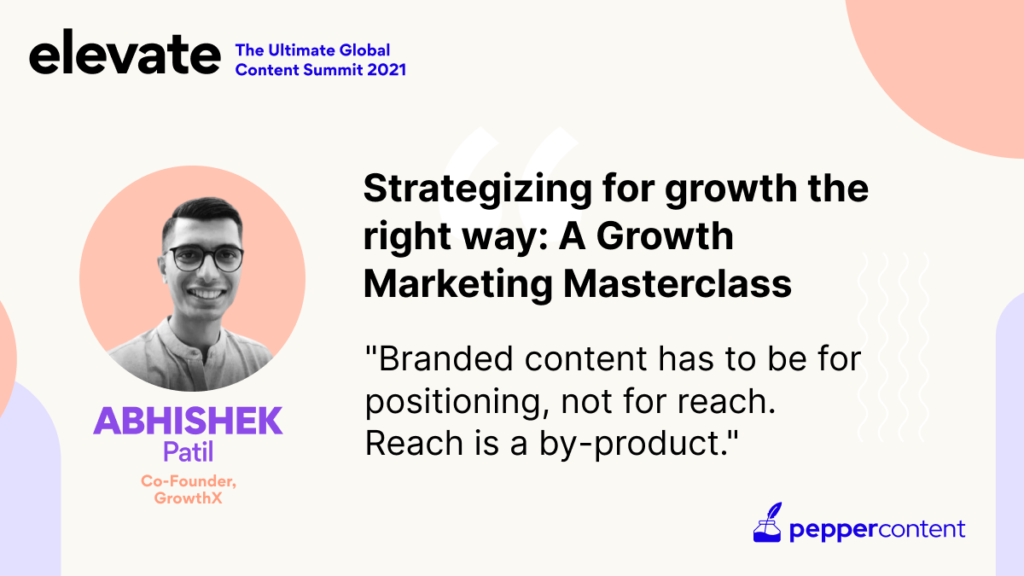 elevate The Ultimate Global Content Summit 2021

Strategizing for growth the right way: A Growth Marketing Masterclass

"Branded content has to be for positioning, not for reach. Reach is a by-product."

ABHISHEK
Patil
Co-Founder, GrowthX

peppercontent